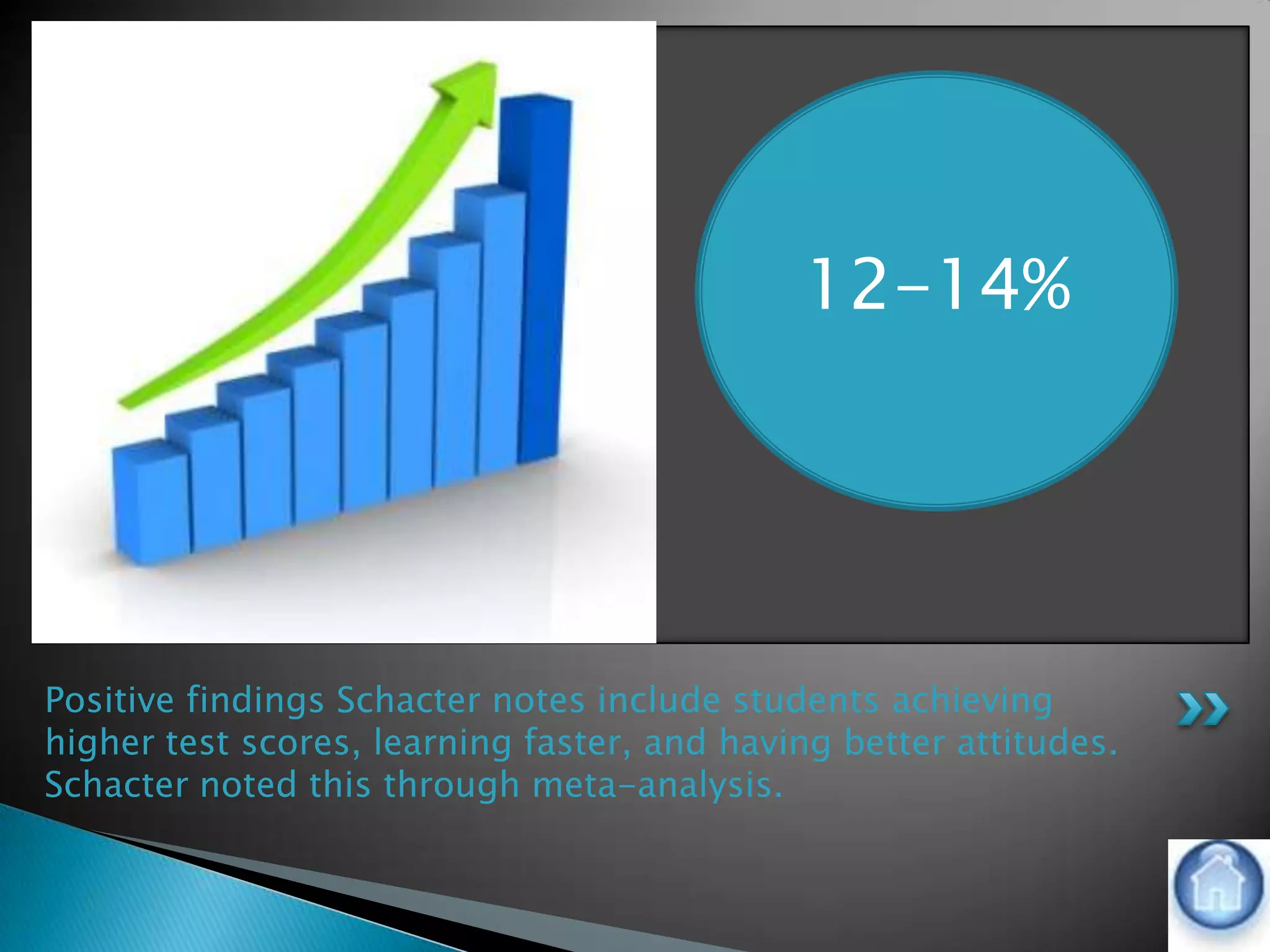 12-14%

Positive findings Schacter notes include students achieving higher test scores, learning faster, and having better attitudes. Schacter noted this through meta-analysis.